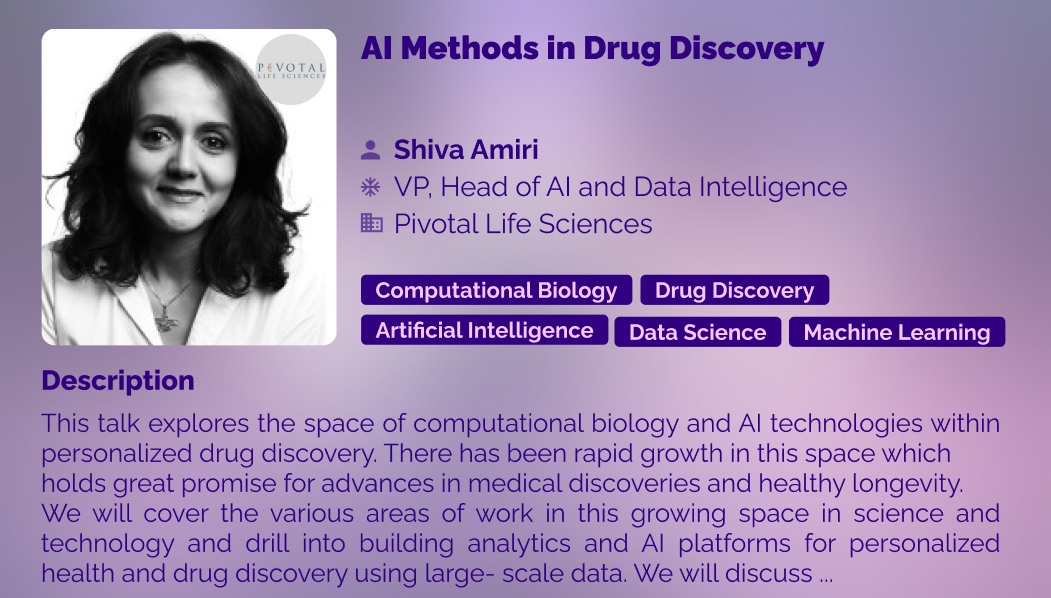 PIVOTAL
LIFE SCIENCES

AI Methods in Drug Discovery

Shiva Amiri
VP, Head of AI and Data Intelligence
Pivotal Life Sciences

Computational Biology
Drug Discovery
Artificial Intelligence
Data Science
Machine Learning

Description

This talk explores the space of computational biology and AI technologies within personalized drug discovery. There has been rapid growth in this space which holds great promise for advances in medical discoveries and healthy longevity. We will cover the various areas of work in this growing space in science and technology and drill into building analytics and AI platforms for personalized health and drug discovery using large- scale data. We will discuss ...